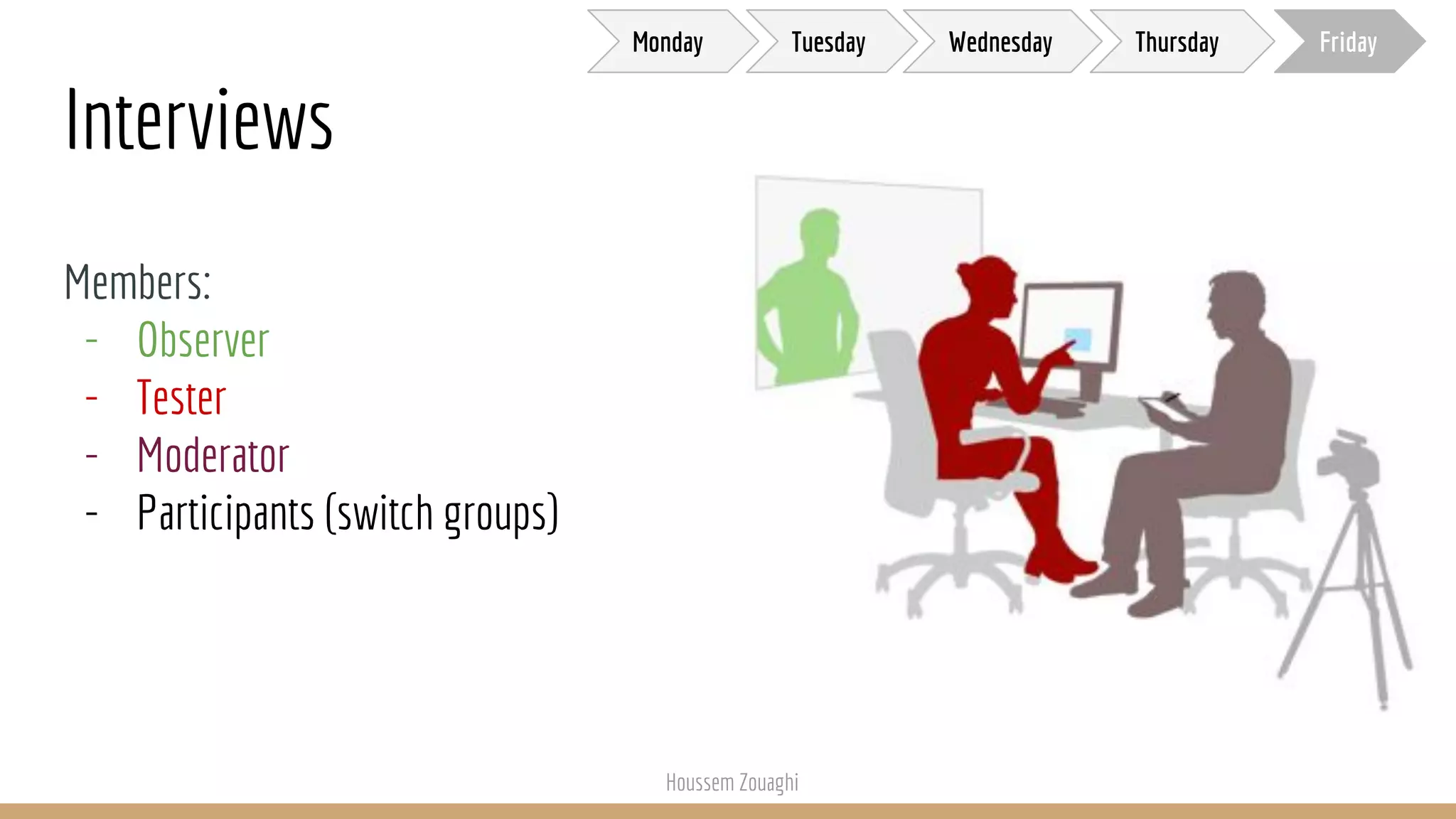 Monday Tuesday Wednesday Thursday Friday

Interviews

Members:
- Observer
- Tester
- Moderator
- Participants (switch groups)

Houssem Zouaghi